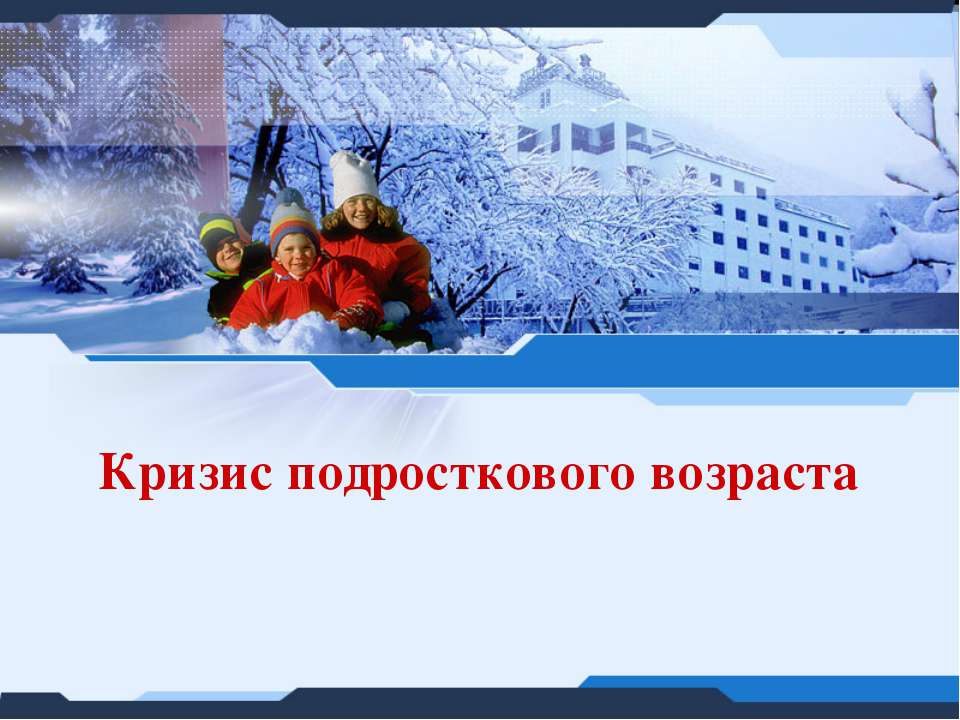 Кризис подросткового возраста